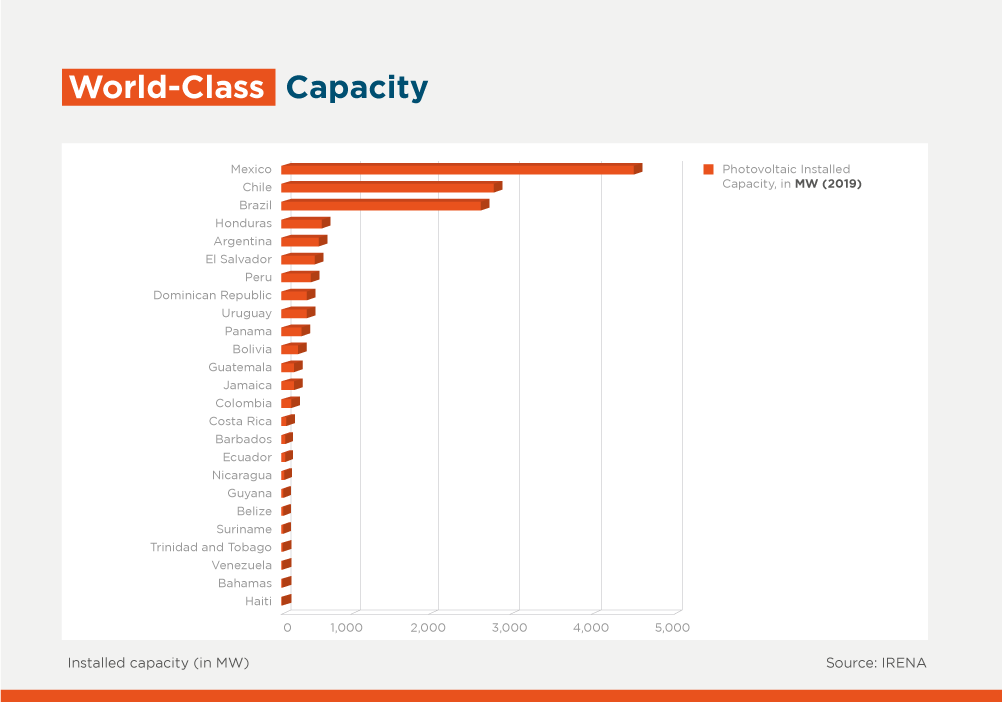 World-Class Capacity

Mexico
Chile
Brazil
Honduras
Argentina
El Salvador
Peru
Dominican Republic
Uruguay
Panama
Bolivia
Guatemala
Jamaica
Colombia
Costa Rica
Barbados
Ecuador
Nicaragua
Guyana
Belize
Suriname
Trinidad and Tobago
Venezuela
Bahamas
Haiti

0 1,000 2,000 3,000 4,000 5,000

Photovoltaic Installed Capacity, in MW (2019)

Installed capacity (in MW)

Source: IRENA